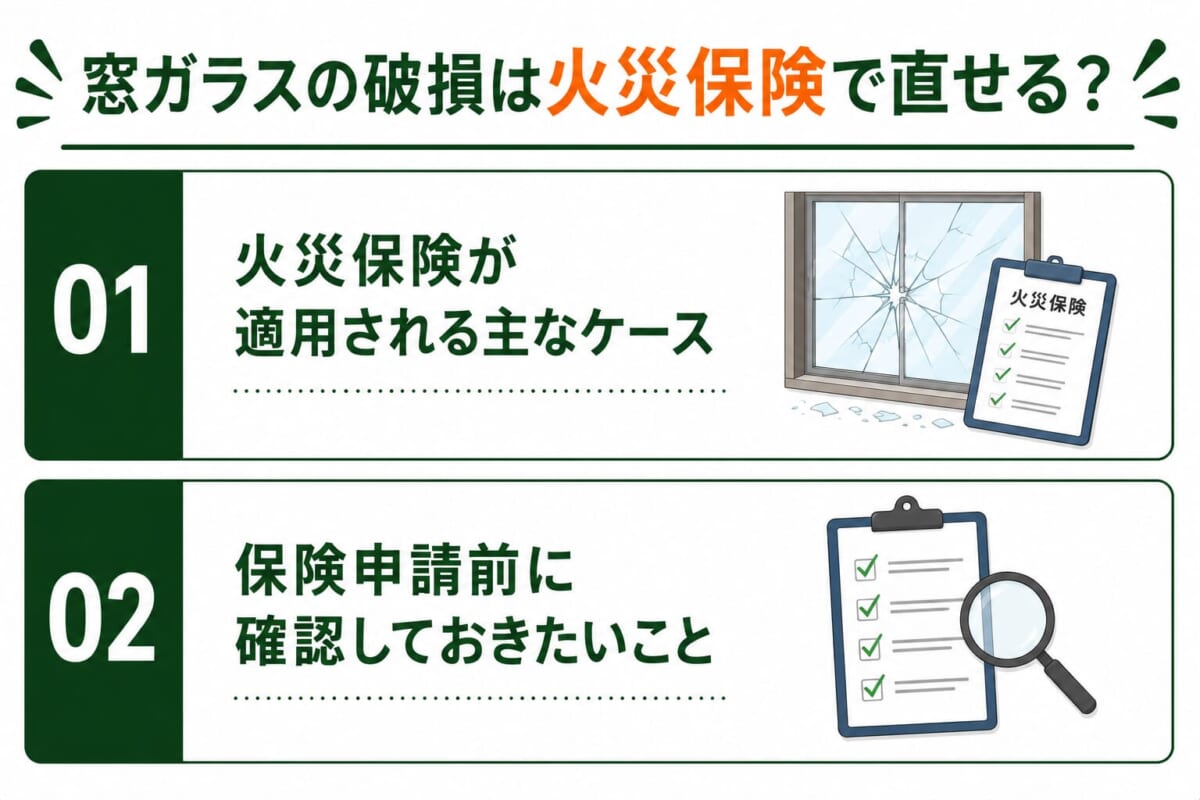 窓ガラスの破損は火災保険で直せる？

01

火災保険が適用される主なケース

火災保険

02

保険申請前に確認しておきたいこと